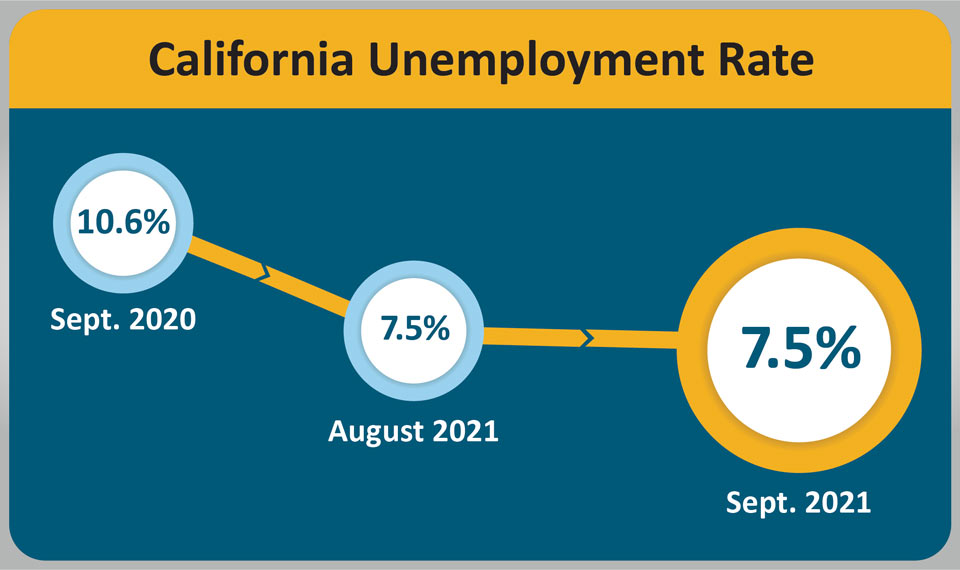 California Unemployment Rate

10.6%
Sept. 2020

7.5%
August 2021

7.5%
Sept. 2021